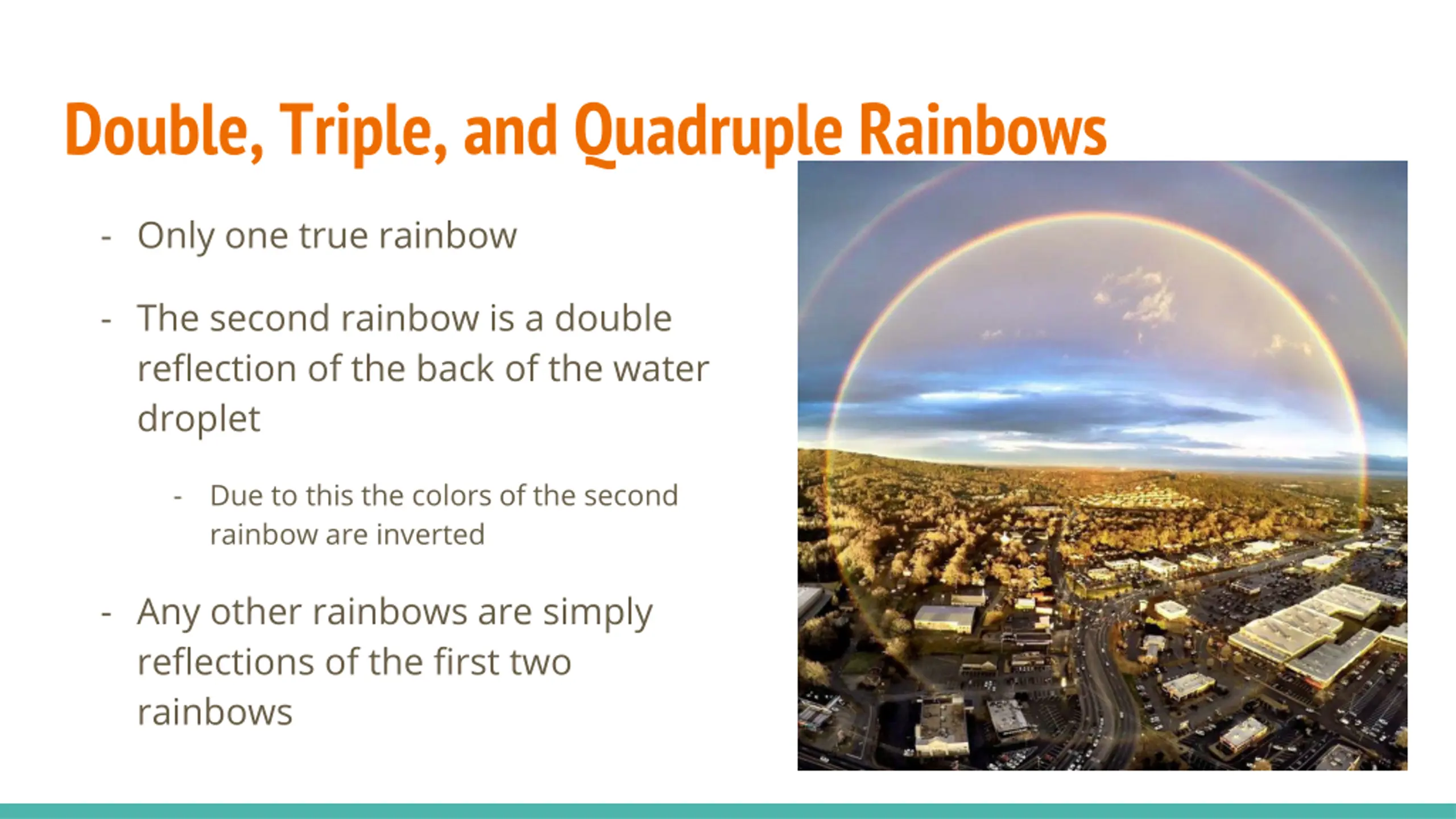 Double, Triple, and Quadruple Rainbows

- Only one true rainbow

- The second rainbow is a double reflection of the back of the water droplet

  - Due to this the colors of the second rainbow are inverted

- Any other rainbows are simply reflections of the first two rainbows